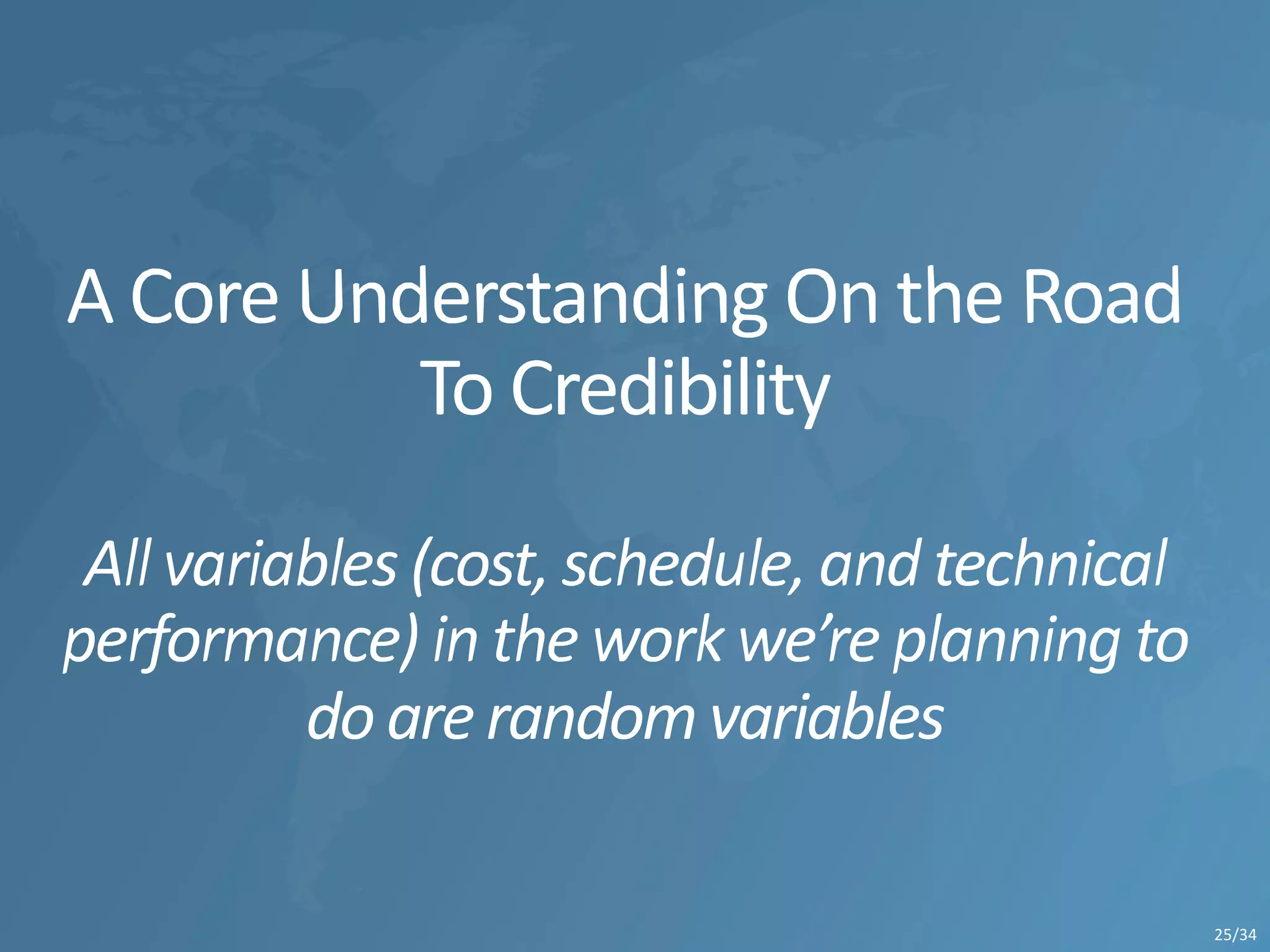 A Core Understanding On the Road To Credibility

All variables (cost, schedule, and technical performance) in the work we’re planning to do are random variables

25/34